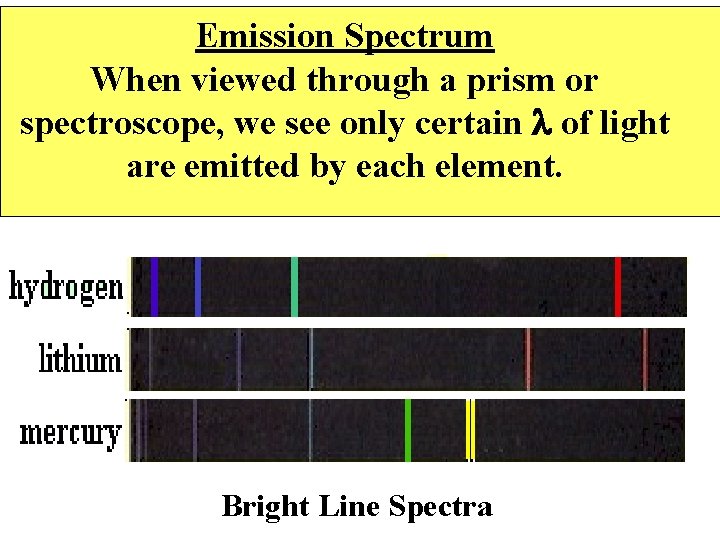 Emission Spectrum
When viewed through a prism or spectroscope, we see only certain $\lambda$ of light are emitted by each element.

hydrogen
lithium
mercury

Bright Line Spectra